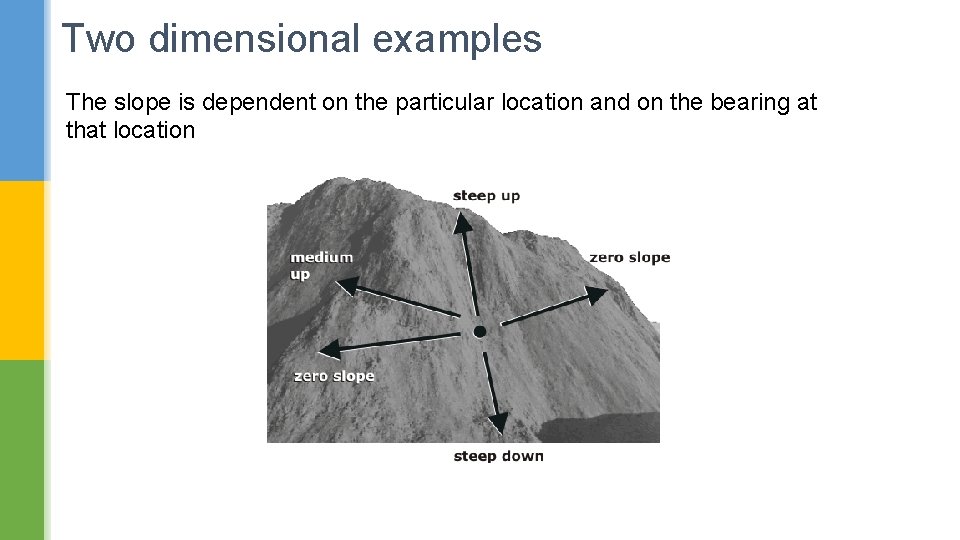 Two dimensional examples

The slope is dependent on the particular location and on the bearing at that location

steep up

medium up

zero slope

zero slope

steep down